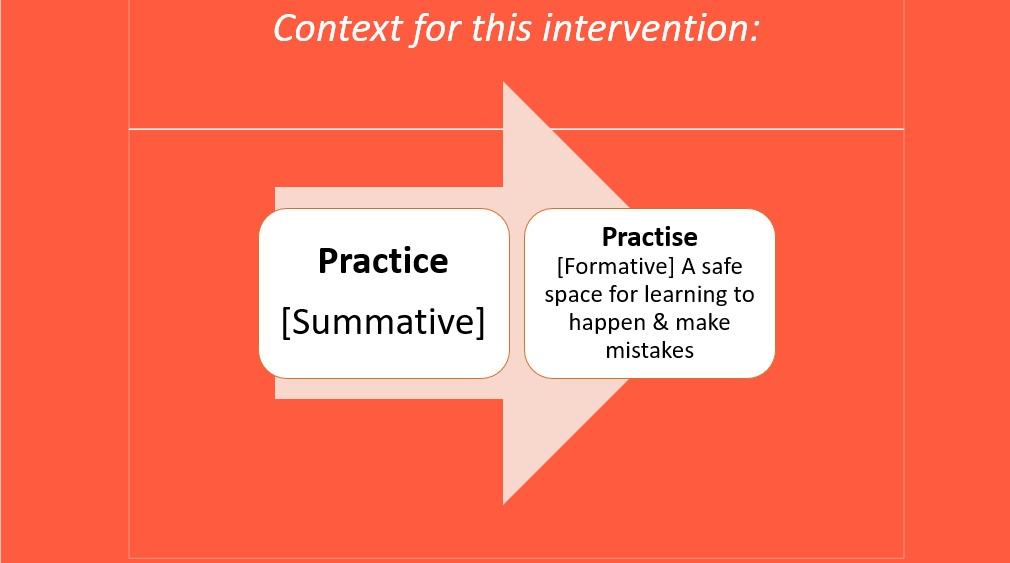 Context for this intervention:

Practice
[Summative]

Practise
[Formative] A safe space for learning to happen & make mistakes